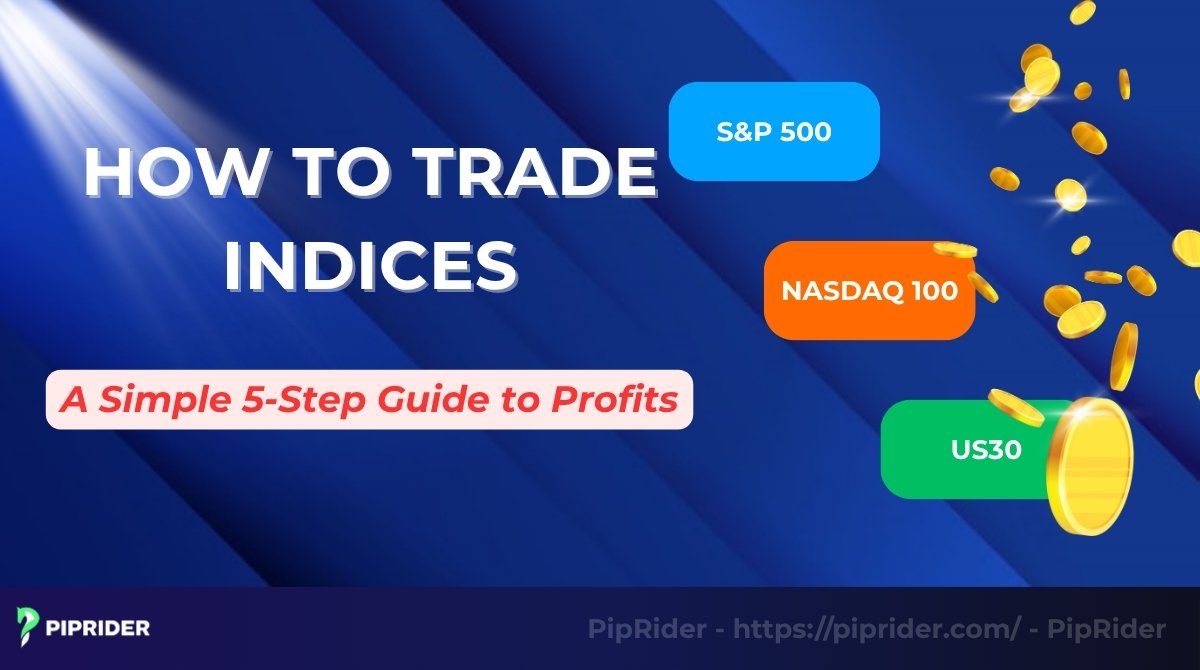 HOW TO TRADE INDICES

A Simple 5-Step Guide to Profits

S&P 500

NASDAQ 100

US30

PIPRIDER

PipRider - https://piprider.com/ - PipRider